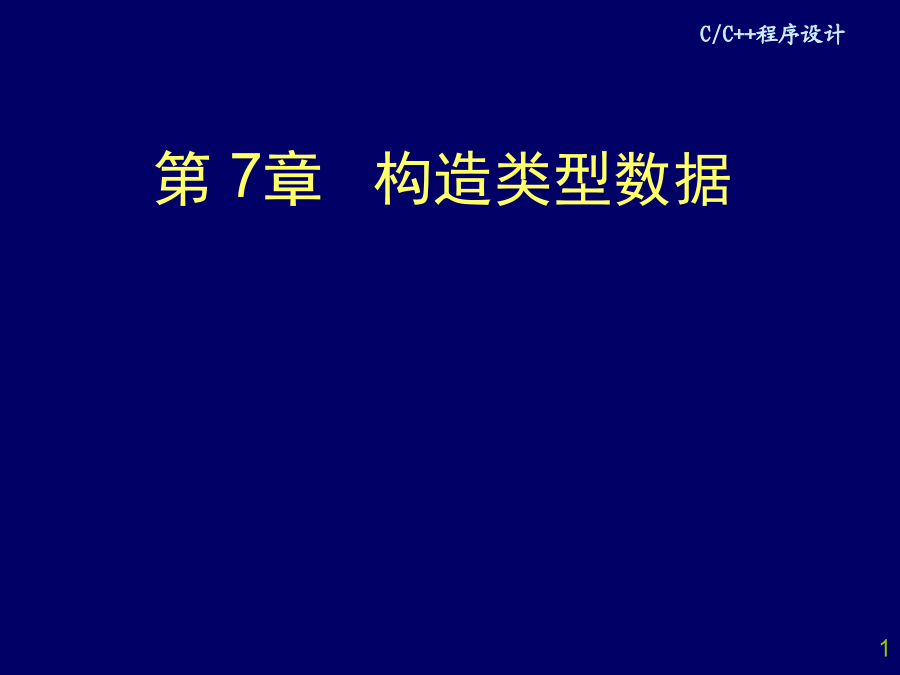 C/C++程序设计

第 7章　构造类型数据

1